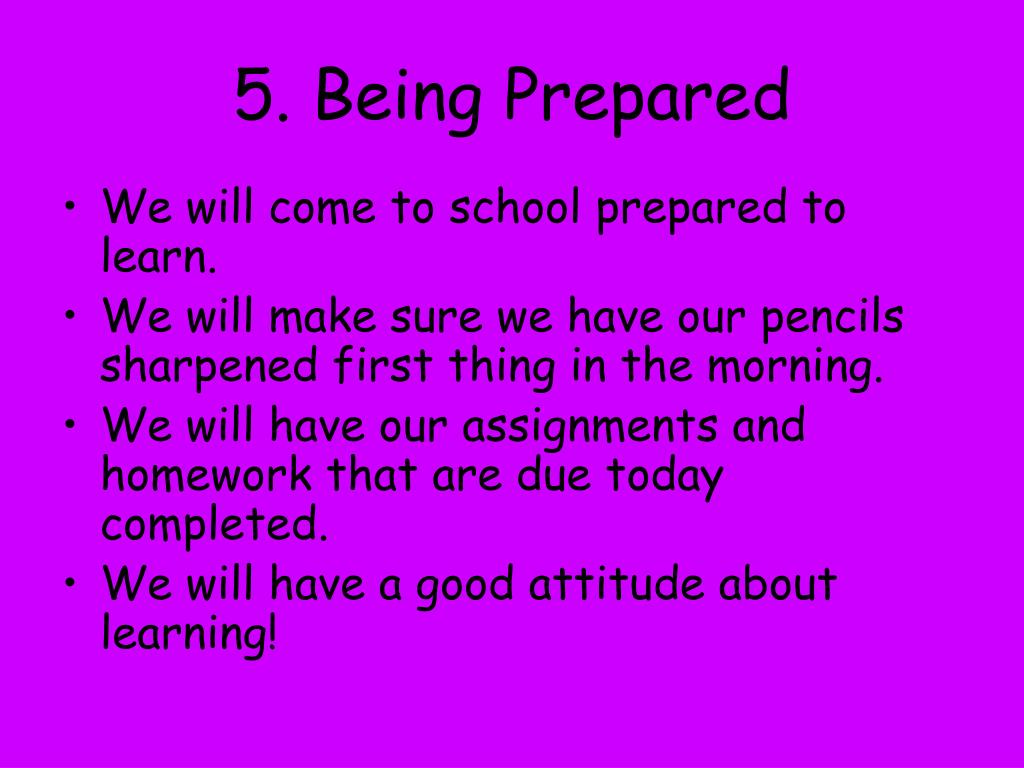 5. Being Prepared

• We will come to school prepared to learn.
• We will make sure we have our pencils sharpened first thing in the morning.
• We will have our assignments and homework that are due today completed.
• We will have a good attitude about learning!